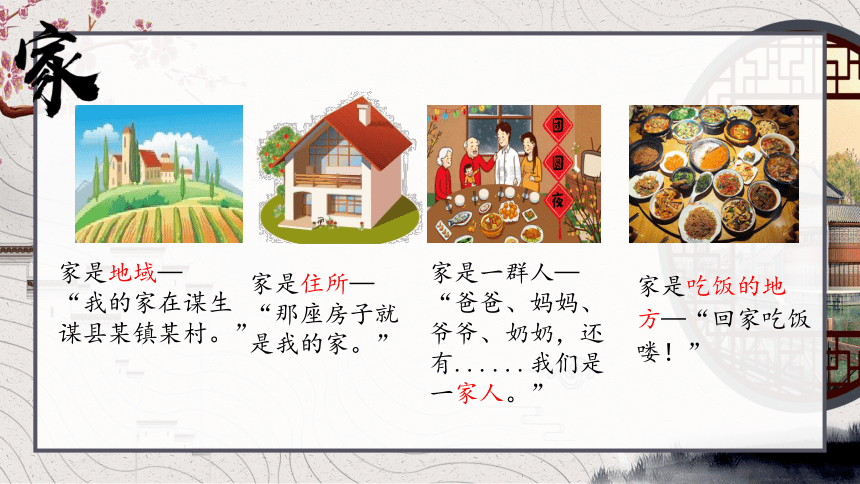 家

团圆夜

家是地域—“我的家在谋生谋县某镇某村。”

家是住所—“那座房子就是我的家。”

家是一群人—“爸爸、妈妈、爷爷、奶奶，还有......我们是一家人。”

家是吃饭的地方—“回家吃饭喽！”